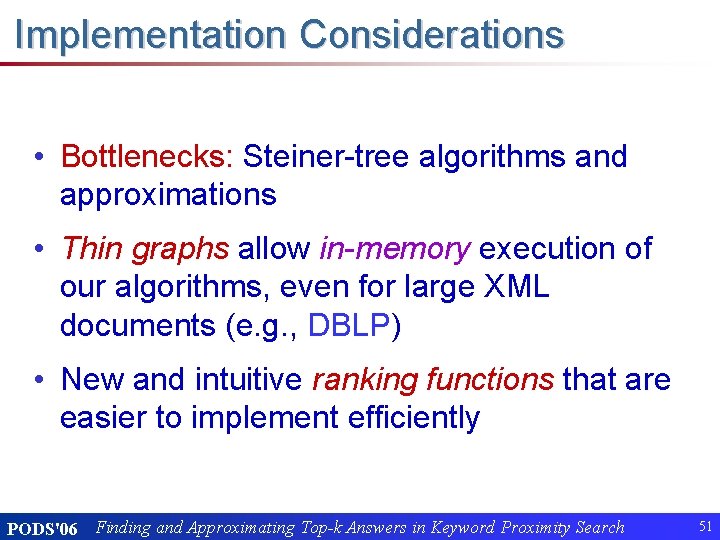 Implementation Considerations

• Bottlenecks: Steiner-tree algorithms and approximations

• Thin graphs allow in-memory execution of our algorithms, even for large XML documents (e.g., DBLP)

• New and intuitive ranking functions that are easier to implement efficiently

PODS'06 Finding and Approximating Top-k Answers in Keyword Proximity Search 51